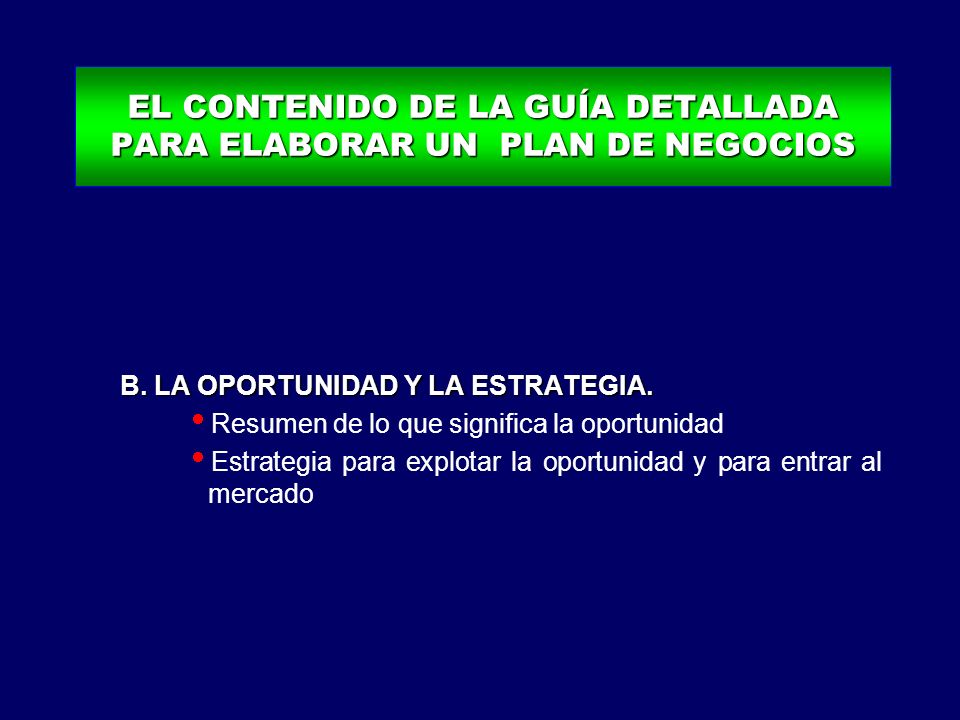 EL CONTENIDO DE LA GUÍA DETALLADA PARA ELABORAR UN PLAN DE NEGOCIOS

B. LA OPORTUNIDAD Y LA ESTRATEGIA.

• Resumen de lo que significa la oportunidad

• Estrategia para explotar la oportunidad y para entrar al mercado